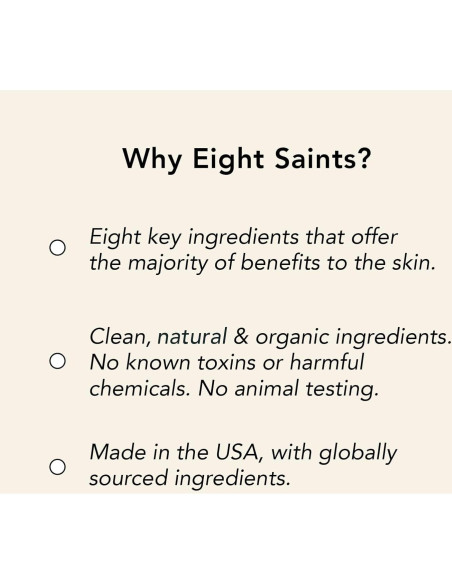 Why Eight Saints?

Eight key ingredients that offer the majority of benefits to the skin.

Clean, natural & organic ingredients. No known toxins or harmful chemicals. No animal testing.

Made in the USA, with globally sourced ingredients.